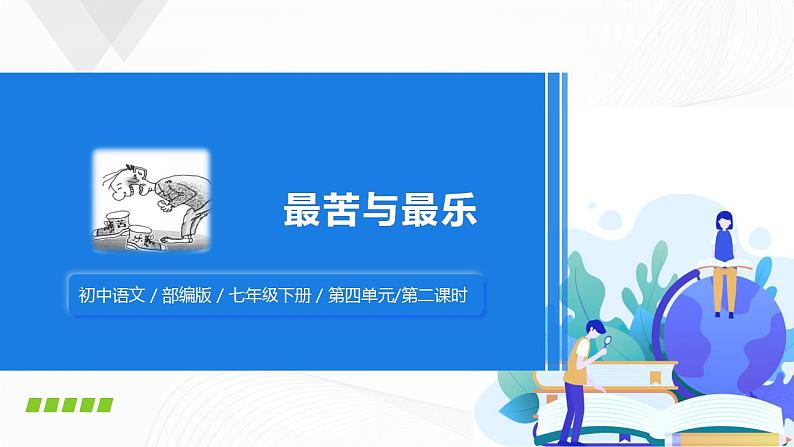 最苦与最乐

初中语文 / 部编版 / 七年级下册 / 第四单元/第二课时